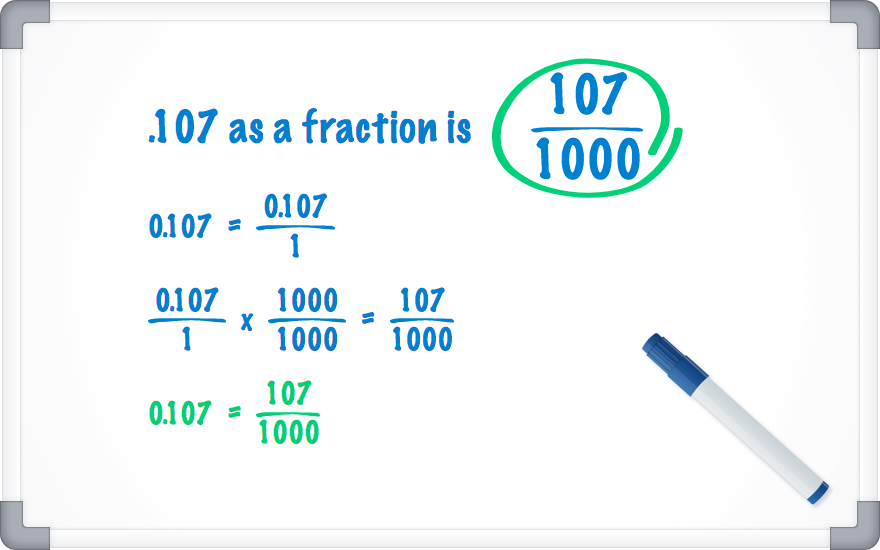 .107 as a fraction is $\frac{107}{1000}$

$0.107 = \frac{0.107}{1}$

$\frac{0.107}{1} \times \frac{1000}{1000} = \frac{107}{1000}$

$0.107 = \frac{107}{1000}$